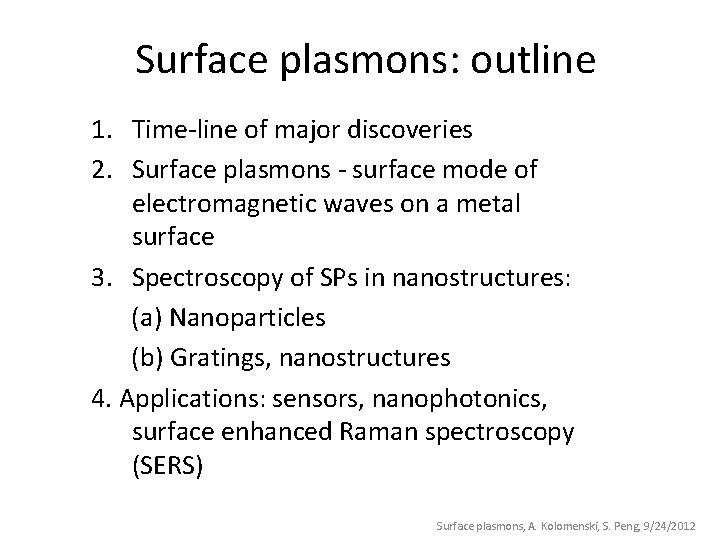 Surface plasmons: outline

1. Time-line of major discoveries
2. Surface plasmons - surface mode of electromagnetic waves on a metal surface
3. Spectroscopy of SPs in nanostructures:
(a) Nanoparticles
(b) Gratings, nanostructures
4. Applications: sensors, nanophotonics, surface enhanced Raman spectroscopy (SERS)

Surface plasmons, A. Kolomenski, S. Peng, 9/24/2012